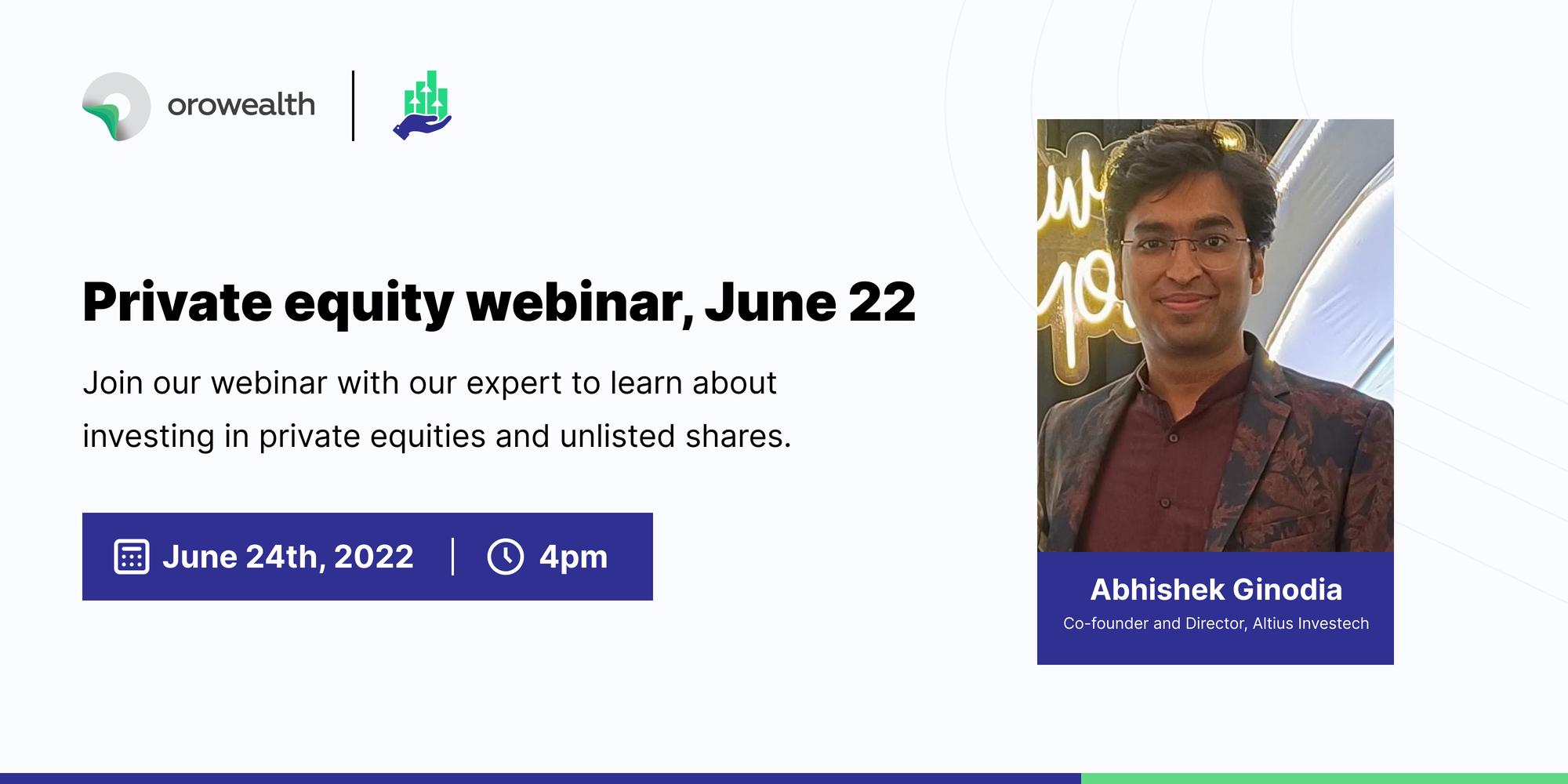 orowealth

Private equity webinar, June 22

Join our webinar with our expert to learn about investing in private equities and unlisted shares.

June 24th, 2022 | 4pm

Abhishek Ginodia
Co-founder and Director, Altius Investech